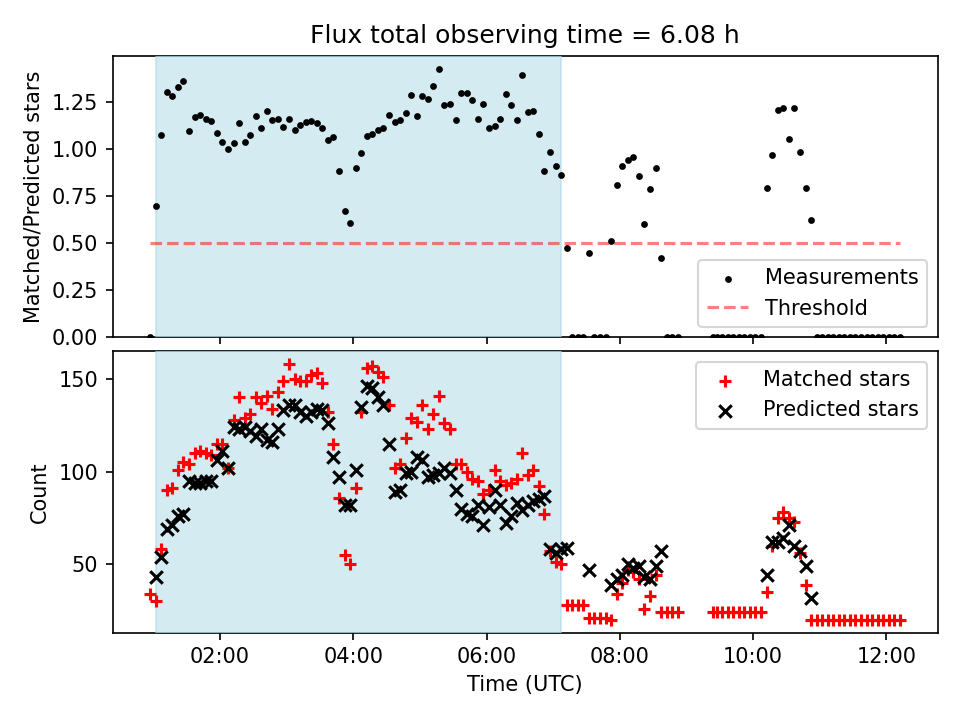 Flux total observing time = 6.08 h

Matched/Predicted stars

1.25
1.00
0.75
0.50
0.25
0.00

Measurements
Threshold

Count

150
100
50

Matched stars
Predicted stars

02:00
04:00
06:00
08:00
10:00
12:00

Time (UTC)